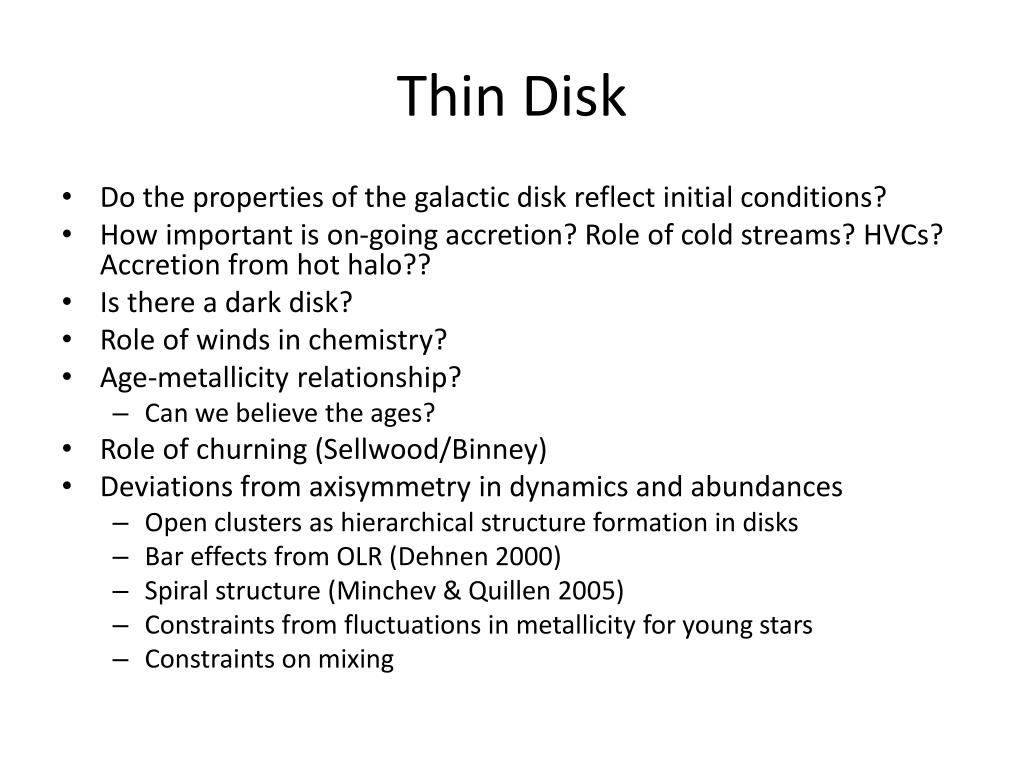 Thin Disk

• Do the properties of the galactic disk reflect initial conditions?
• How important is on-going accretion? Role of cold streams? HVCs? Accretion from hot halo??
• Is there a dark disk?
• Role of winds in chemistry?
• Age-metallicity relationship?
  – Can we believe the ages?
• Role of churning (Sellwood/Binney)
• Deviations from axisymmetry in dynamics and abundances
  – Open clusters as hierarchical structure formation in disks
  – Bar effects from OLR (Dehnen 2000)
  – Spiral structure (Minchev & Quillen 2005)
  – Constraints from fluctuations in metallicity for young stars
  – Constraints on mixing